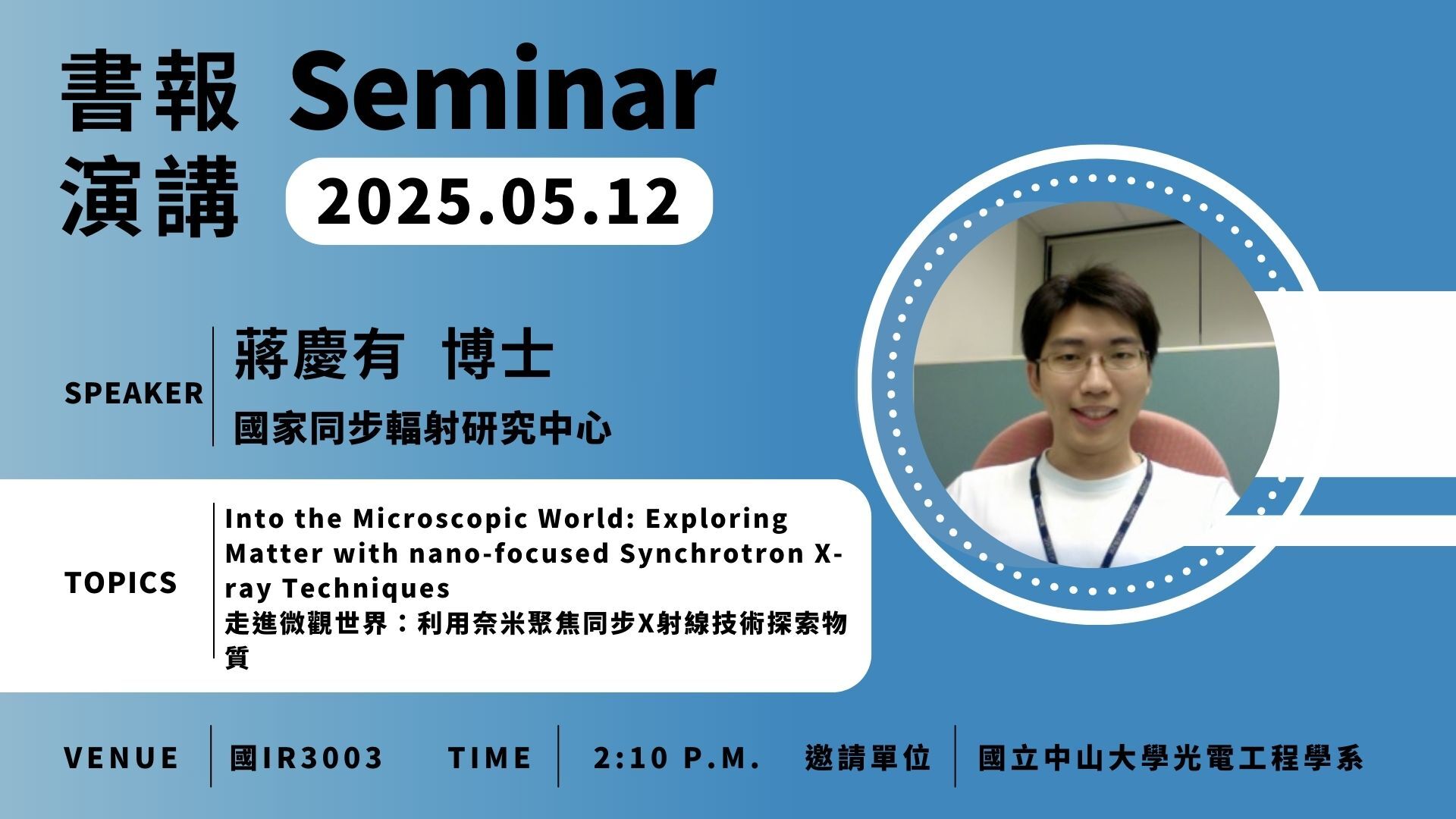 書報 Seminar
演講 2025.05.12

SPEAKER
蔣慶有 博士
國家同步輻射研究中心

TOPICS
Into the Microscopic World: Exploring Matter with nano-focused Synchrotron X-ray Techniques
走進微觀世界：利用奈米聚焦同步X射線技術探索物質

VENUE 國IR3003 TIME 2:10 P.M. 邀請單位 國立中山大學光電工程學系